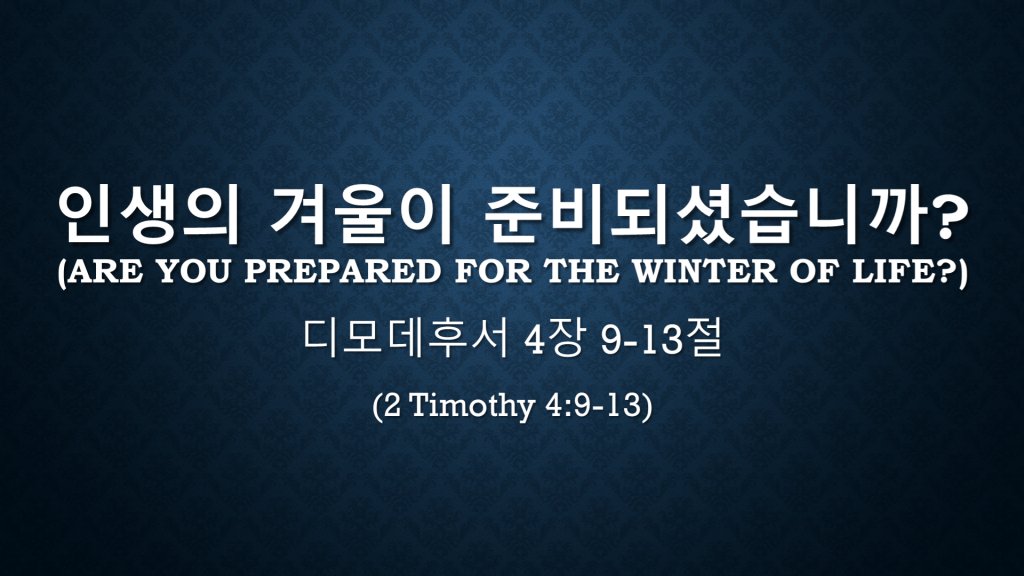 인생의 겨울이 준비되셨습니까?
(ARE YOU PREPARED FOR THE WINTER OF LIFE?)

디모데후서 4장 9-13절

(2 Timothy 4:9-13)